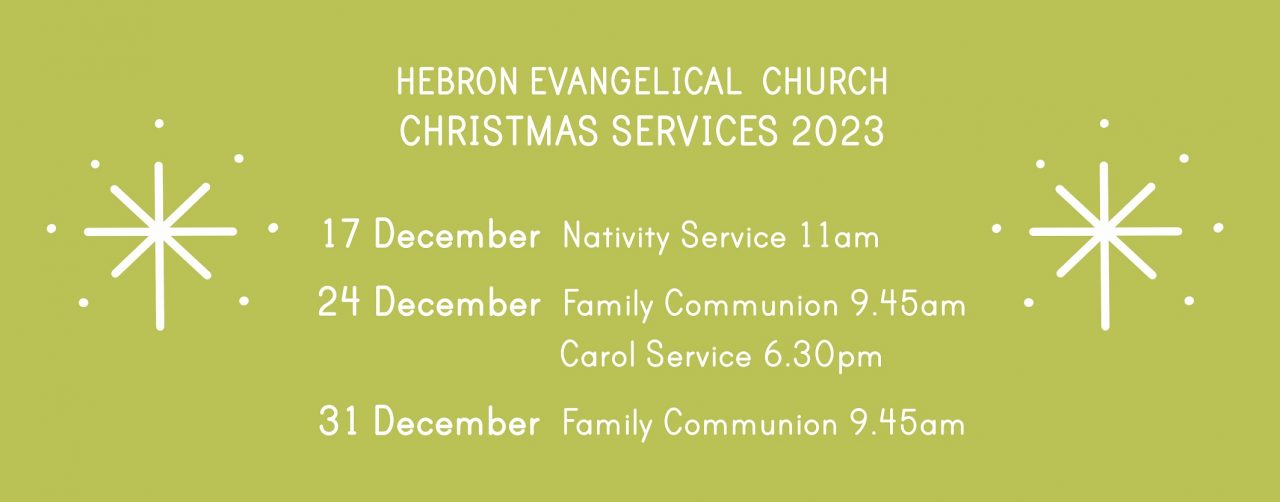 HEBRON EVANGELICAL CHURCH
CHRISTMAS SERVICES 2023

17 December Nativity Service 11am

24 December Family Communion 9.45am
Carol Service 6.30pm

31 December Family Communion 9.45am